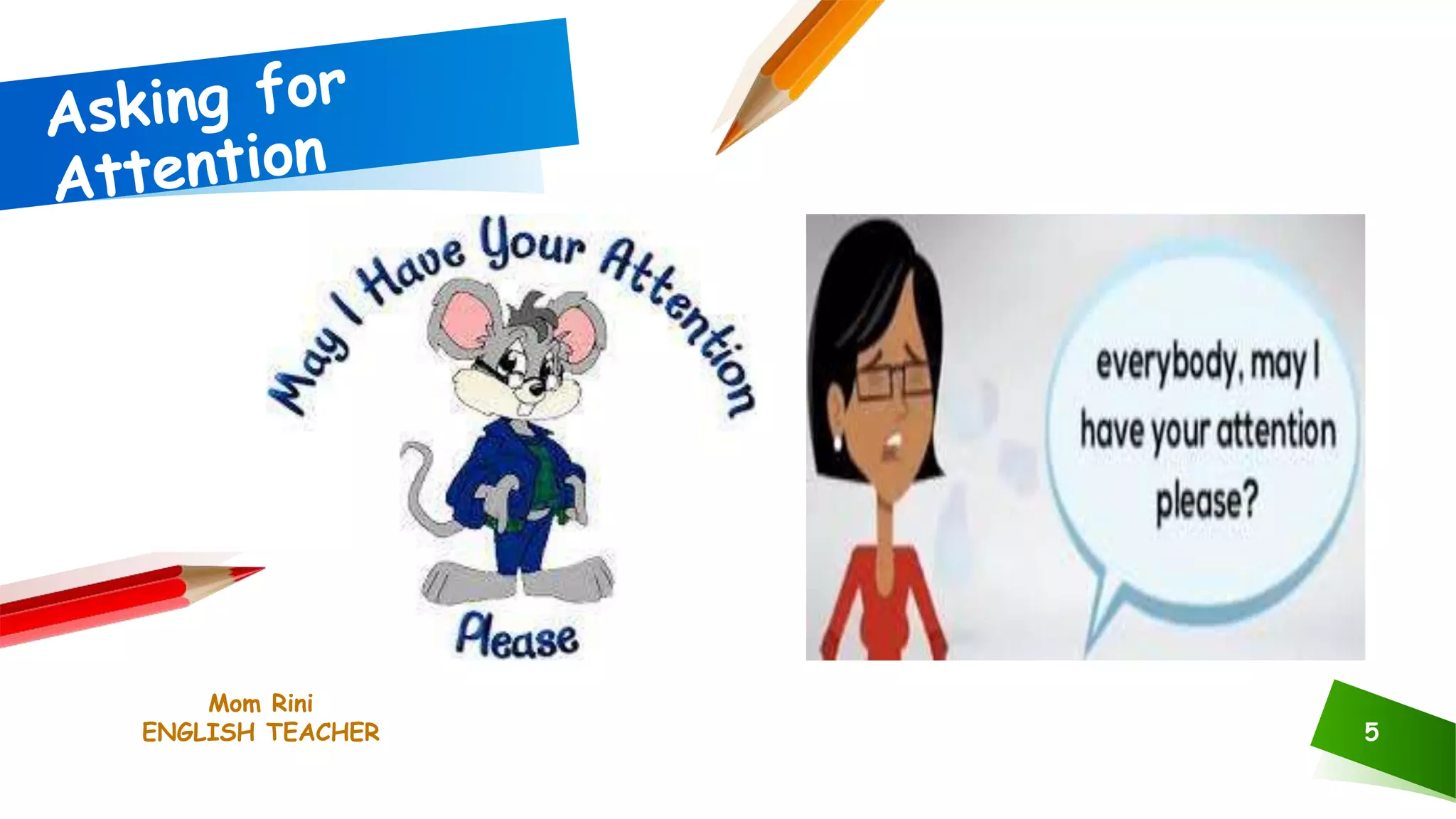 Asking for Attention

May I Have Your Attention

Please

everybody, may I have your attention please?

Mom Rini
ENGLISH TEACHER

5